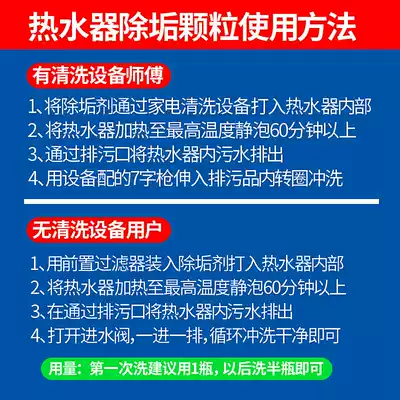 热水器除垢颗粒使用方法

有清洗设备师傅

1、将除垢剂通过家电清洗设备打入热水器内部
2、将热水器加热至最高温度静泡60分钟以上
3、通过排污口将热水器内污水排出
4、用设备配的7字枪伸入排污品内转圈冲洗

无清洗设备用户

1、用前置过滤器装入除垢剂打入热水器内部
2、将热水器加热至最高温度静泡60分钟以上
3、在通过排污口将热水器内污水排出
4、打开进水阀,一进一排,循环冲洗干净即可

用量：第一次洗建议用1瓶，以后洗半瓶即可